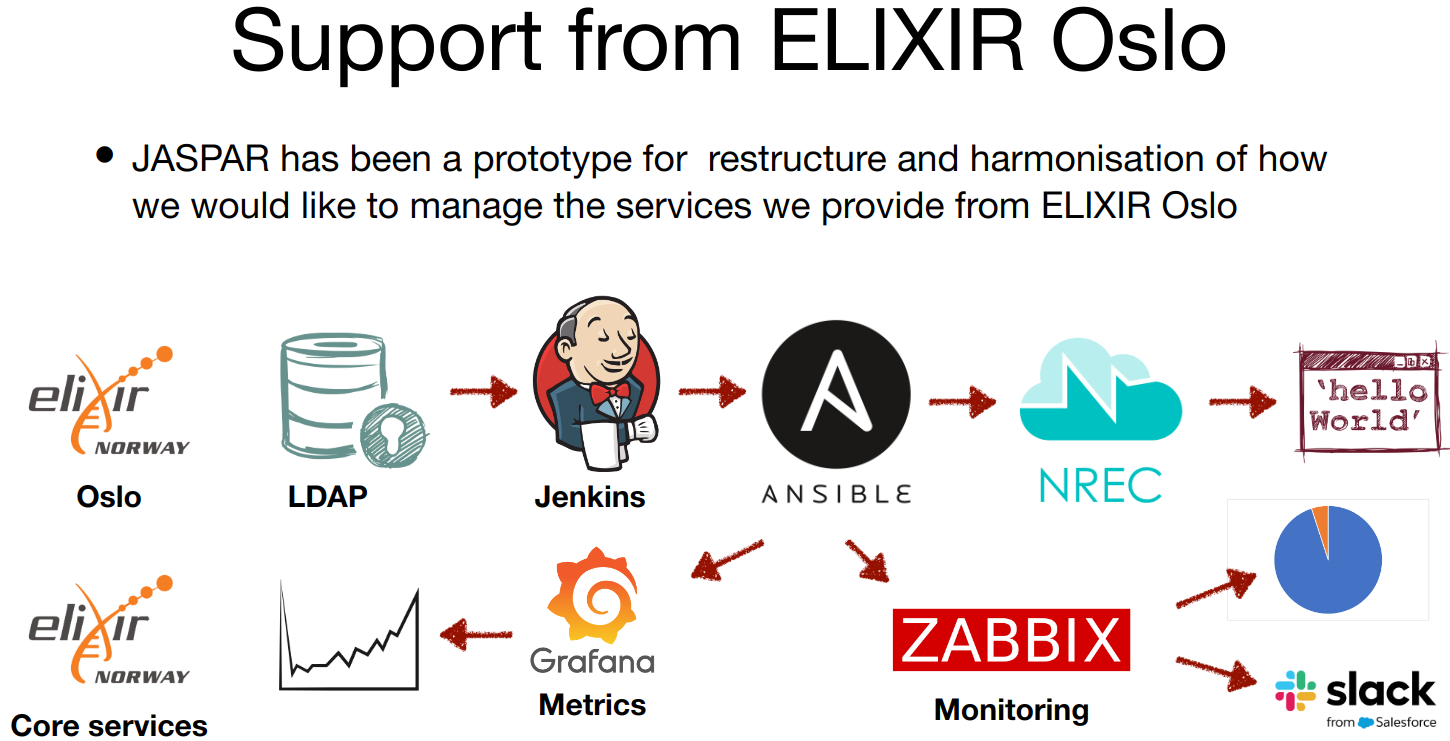 Support from ELIXIR Oslo

• JASPAR has been a prototype for restructure and harmonisation of how we would like to manage the services we provide from ELIXIR Oslo

elixir NORWAY
Oslo

LDAP

Jenkins

ANSIBLE

NREC

'hello World'

elixir NORWAY
Core services

Grafana
Metrics

ZABBIX
Monitoring

slack
from Salesforce